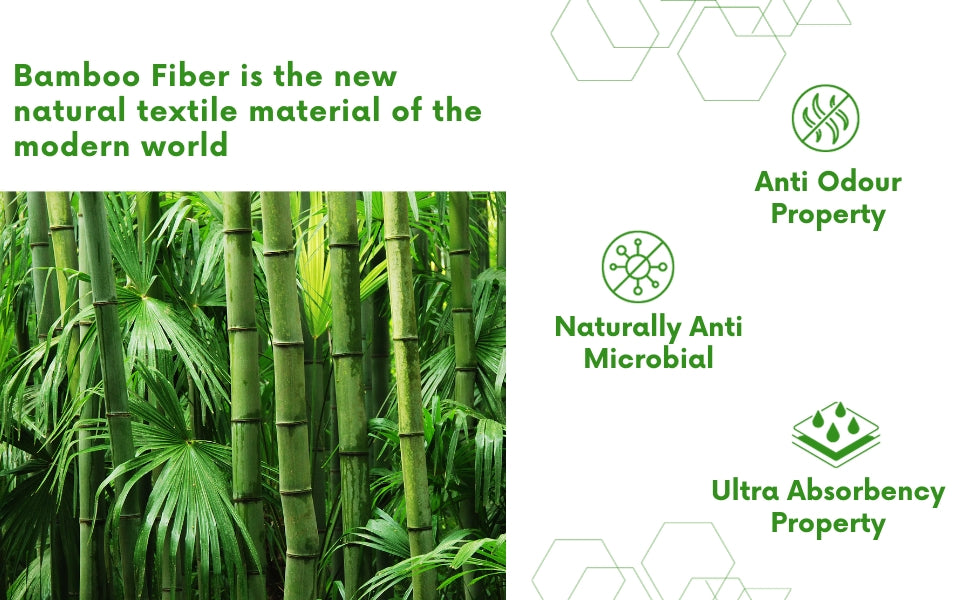 Bamboo Fiber is the new natural textile material of the modern world

Anti Odour Property

Naturally Anti Microbial

Ultra Absorbency Property